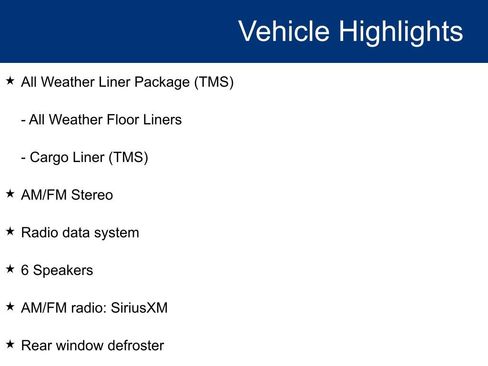 Vehicle Highlights

★ All Weather Liner Package (TMS)

- All Weather Floor Liners

- Cargo Liner (TMS)

★ AM/FM Stereo

★ Radio data system

★ 6 Speakers

★ AM/FM radio: SiriusXM

★ Rear window defroster